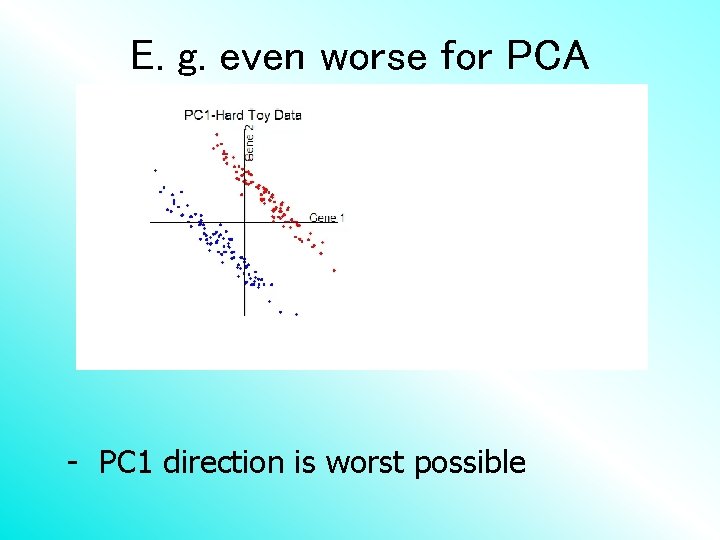 E. g. even worse for PCA

PC1-Hard Toy Data

Gene 2

Gene 1

- PC1 direction is worst possible